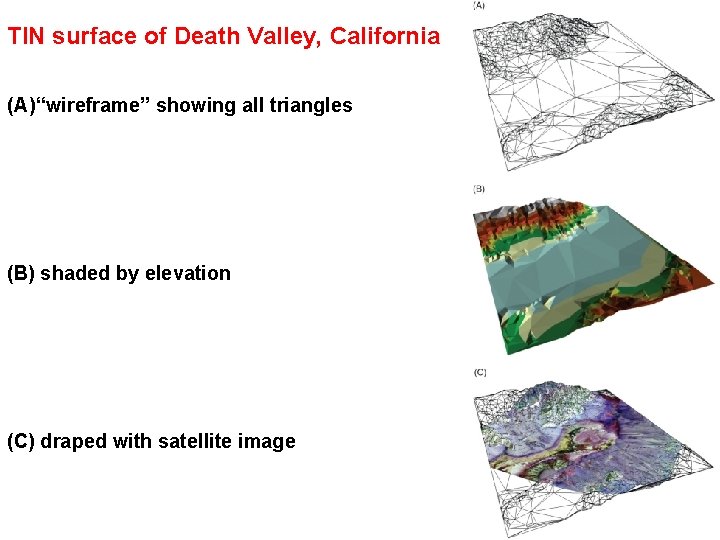 TIN surface of Death Valley, California

(A)“wireframe” showing all triangles

(B) shaded by elevation

(C) draped with satellite image

(A)

(B)

(C)